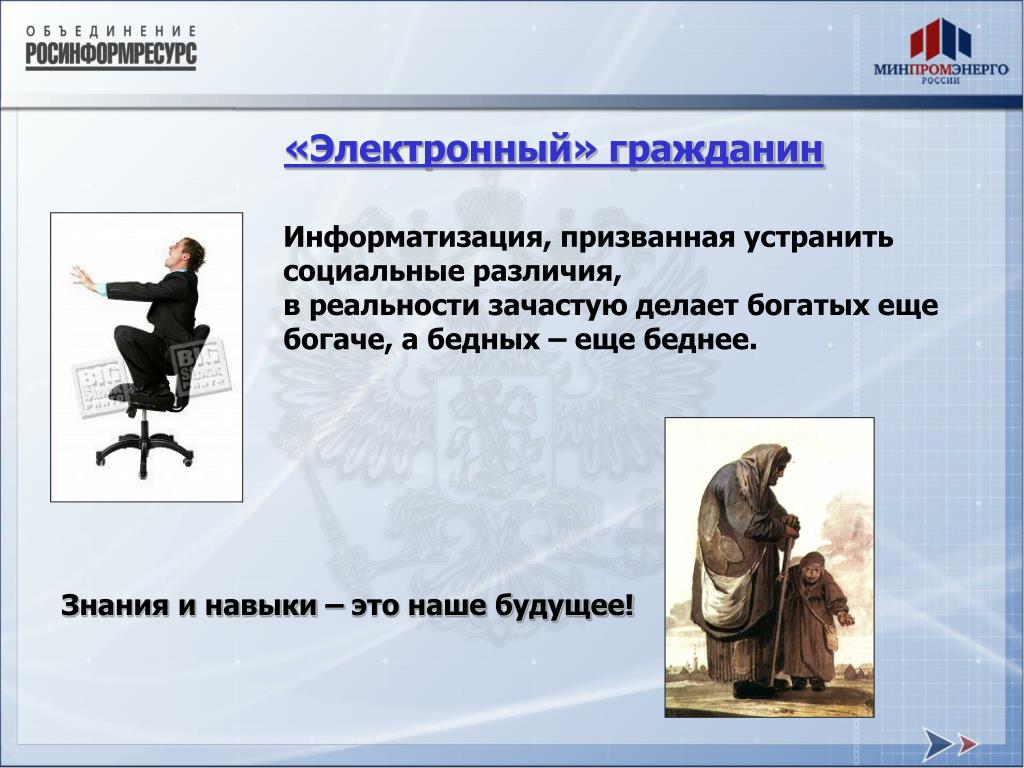 ОБЪЕДИНЕНИЕ
РОСИНФОРМРЕСУРС

МИНПРОМЭНЕРГО
РОССИИ

«Электронный» гражданин

Информатизация, призванная устранить социальные различия,
в реальности зачастую делает богатых еще богаче, а бедных – еще беднее.

Знания и навыки – это наше будущее!